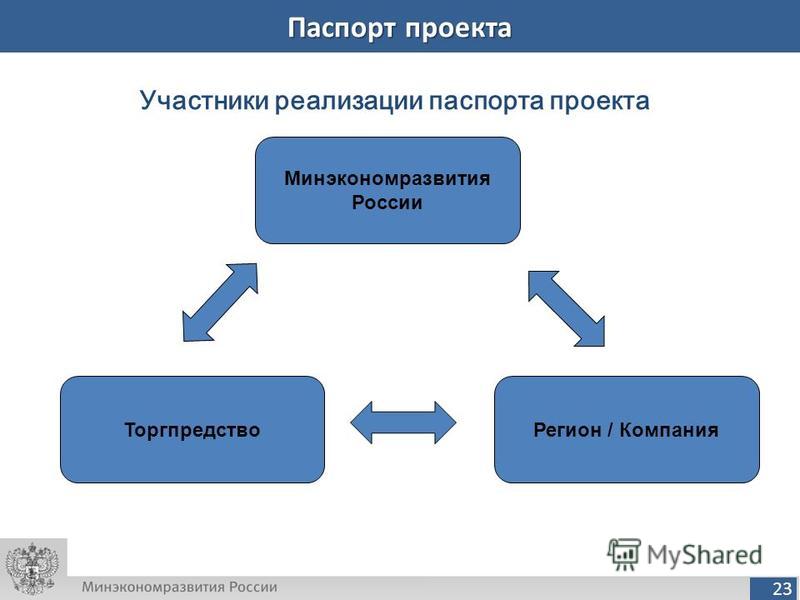 Паспорт проекта

Участники реализации паспорта проекта

Минэкономразвития России

Торгпредство

Регион / Компания

MyShared

Минэкономразвития России

23